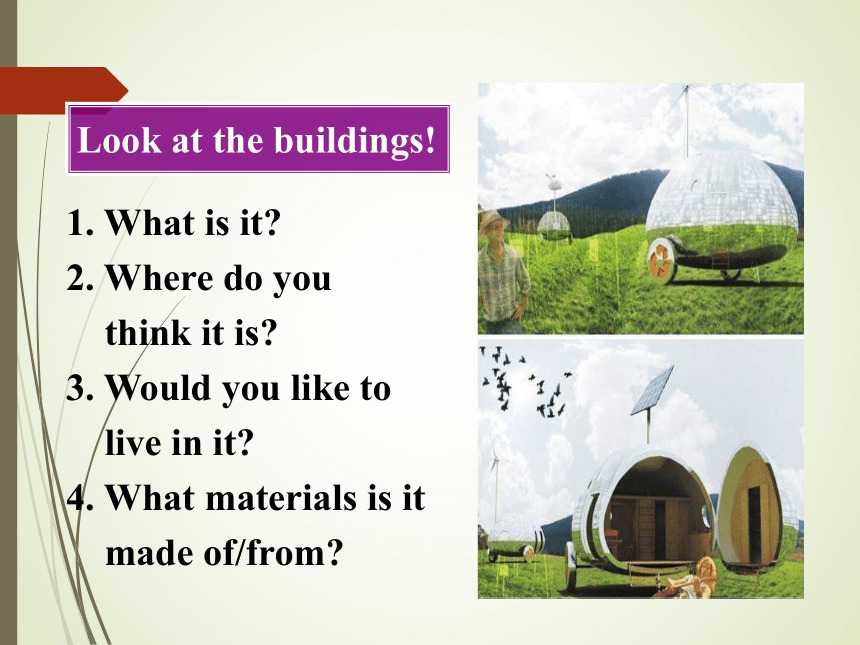 Look at the buildings!

1. What is it?
2. Where do you think it is?
3. Would you like to live in it?
4. What materials is it made of/from?